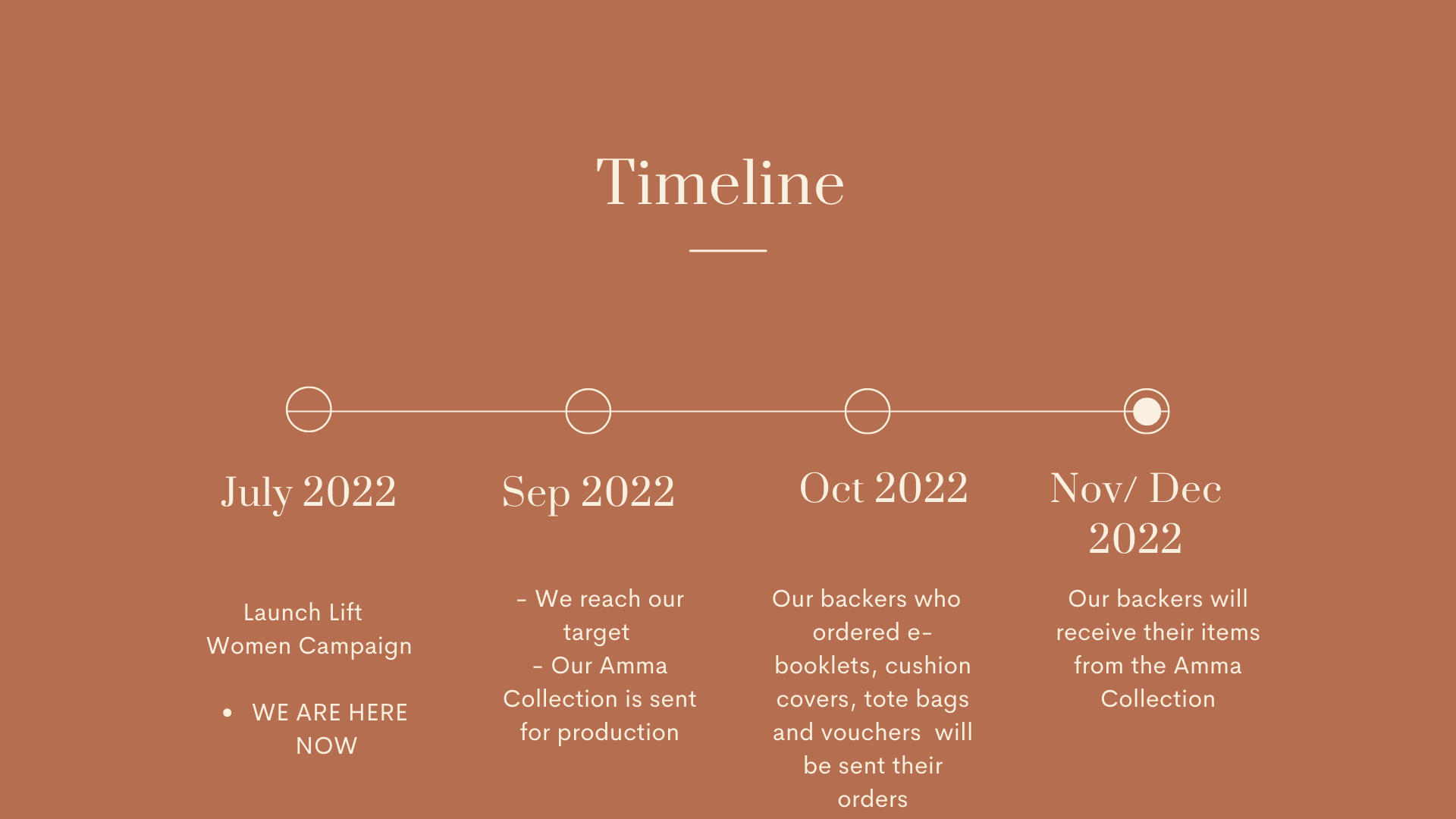 Timeline

July 2022

Launch Lift Women Campaign

• WE ARE HERE NOW

Sep 2022

- We reach our target
- Our Amma Collection is sent for production

Oct 2022

Our backers who ordered e-booklets, cushion covers, tote bags and vouchers will be sent their orders

Nov/ Dec 2022

Our backers will receive their items from the Amma Collection